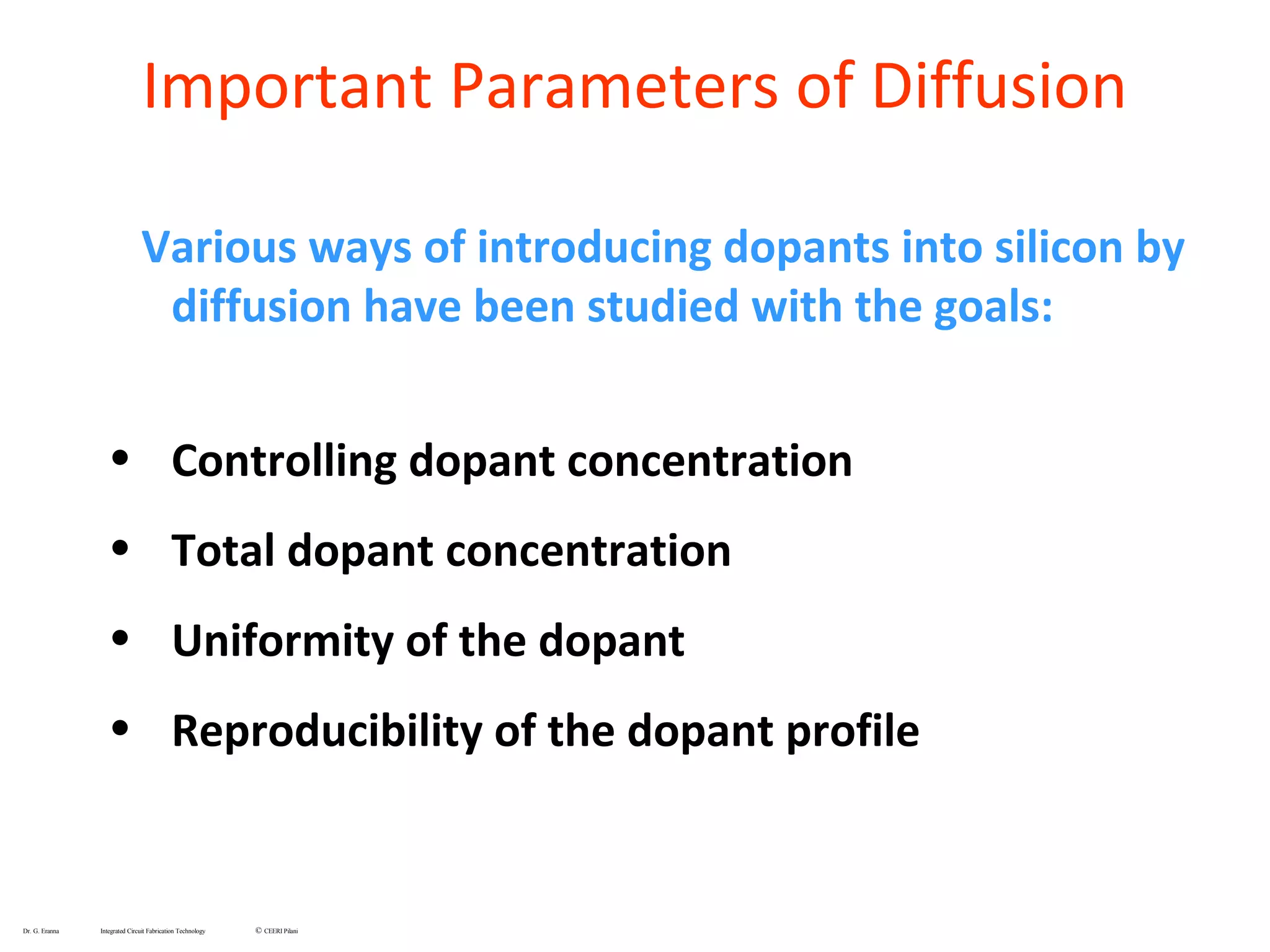 Important Parameters of Diffusion

Various ways of introducing dopants into silicon by diffusion have been studied with the goals:

• Controlling dopant concentration
• Total dopant concentration
• Uniformity of the dopant
• Reproducibility of the dopant profile

Dr. G. Eranna Integrated Circuit Fabrication Technology © CEERI Pilani